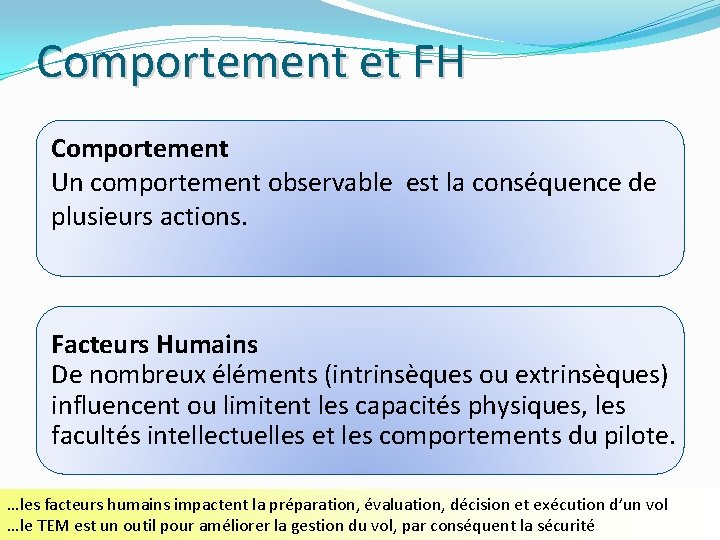 Comportement et FH

Comportement
Un comportement observable  est la conséquence de plusieurs actions.

Facteurs Humains
De nombreux éléments (intrinsèques ou extrinsèques) influencent ou limitent les capacités physiques, les facultés intellectuelles et les comportements du pilote.

…les facteurs humains impactent la préparation, évaluation, décision et exécution d'un vol
…le TEM est un outil pour améliorer la gestion du vol, par conséquent la sécurité